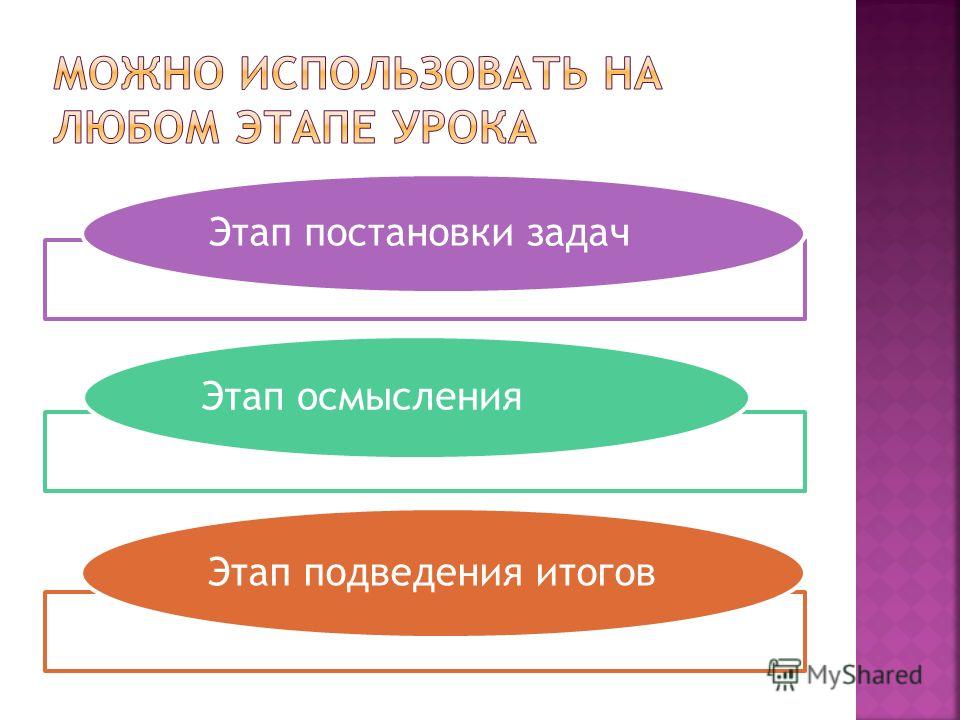 МОЖНО ИСПОЛЬЗОВАТЬ НА ЛЮБОМ ЭТАПЕ УРОКА

Этап постановки задач

Этап осмысления

Этап подведения итогов

MyShared